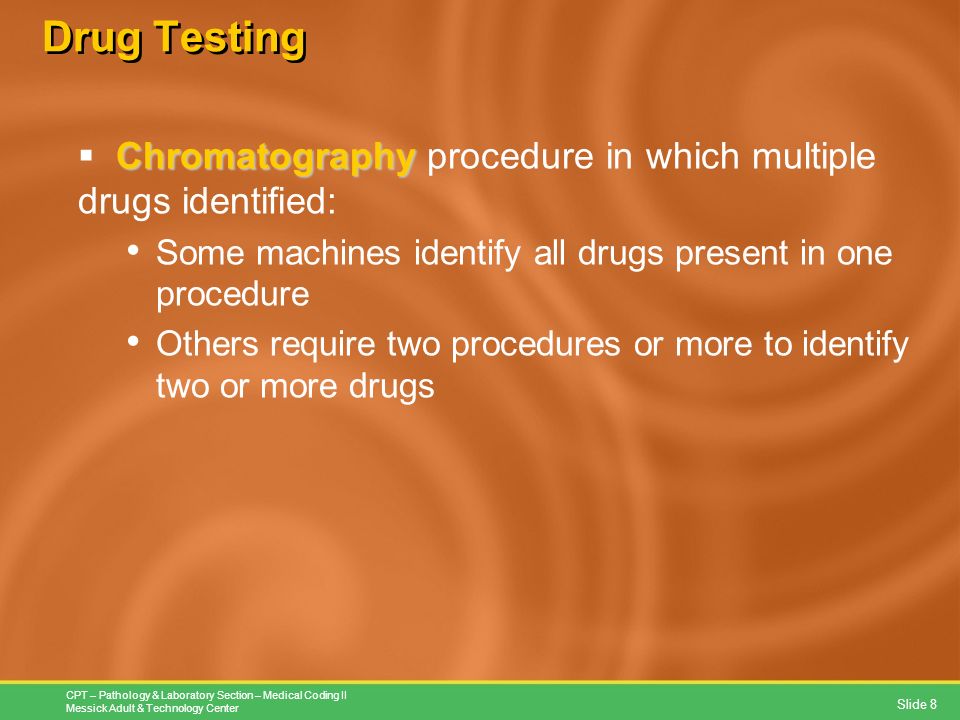 Drug Testing

▪ Chromatography procedure in which multiple drugs identified:

• Some machines identify all drugs present in one procedure

• Others require two procedures or more to identify two or more drugs

CPT – Pathology & Laboratory Section – Medical Coding II
Messick Adult & Technology Center

Slide 8